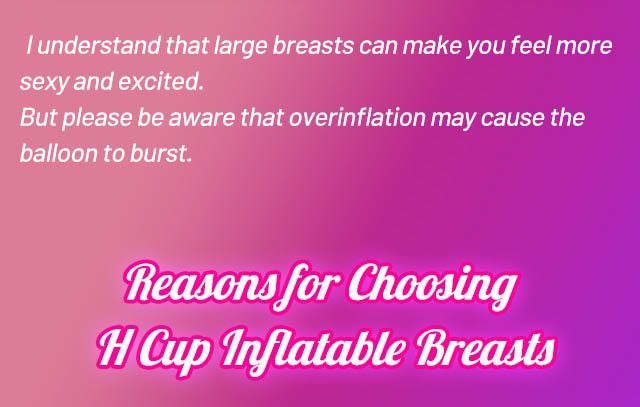 I understand that large breasts can make you feel more sexy and excited.
But please be aware that overinflation may cause the balloon to burst.

Reasons for Choosing
H Cup Inflatable Breasts